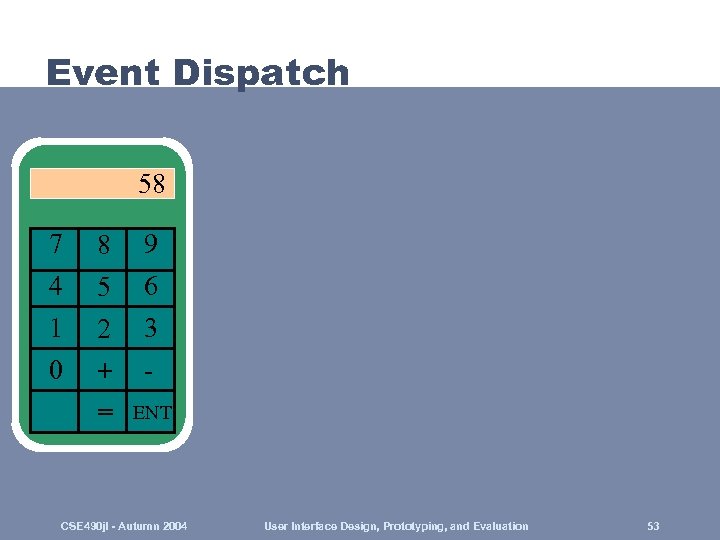 Event Dispatch

58

| 7 | 8 | 9 |
|---|---|---|
| 4 | 5 | 6 |
| 1 | 2 | 3 |
| 0 | + | - |
|  | = | ENT |

CSE490jl - Autumn 2004

User Interface Design, Prototyping, and Evaluation

53